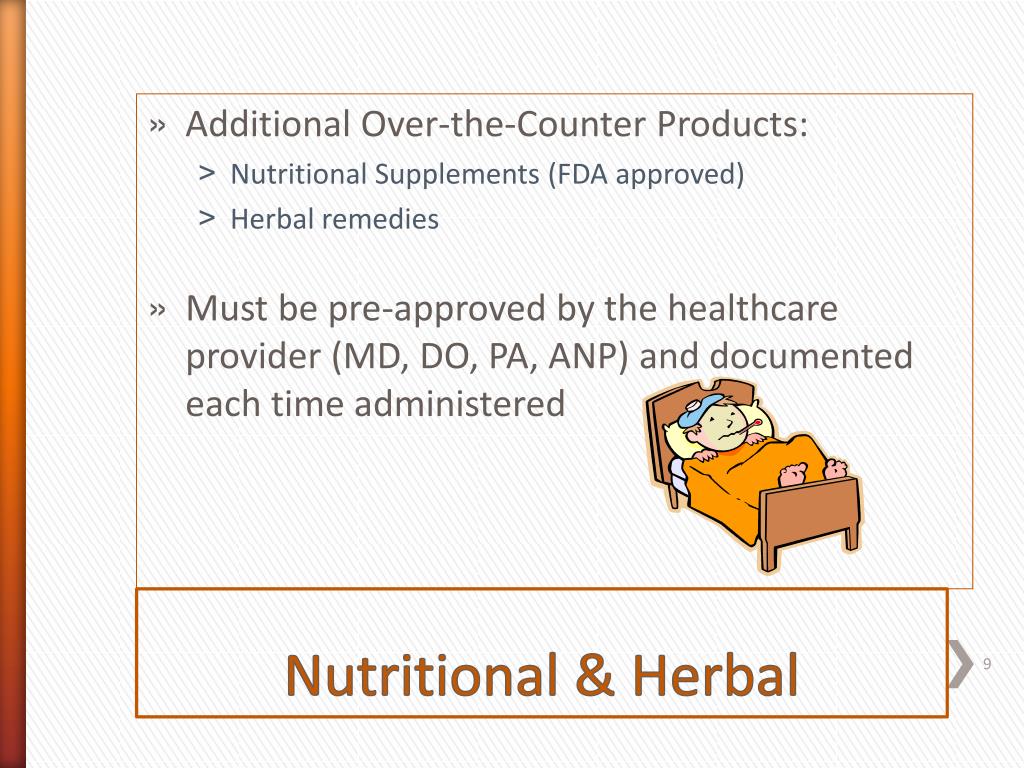 » Additional Over-the-Counter Products:
> Nutritional Supplements (FDA approved)
> Herbal remedies

» Must be pre-approved by the healthcare provider (MD, DO, PA, ANP) and documented each time administered

Nutritional & Herbal

9